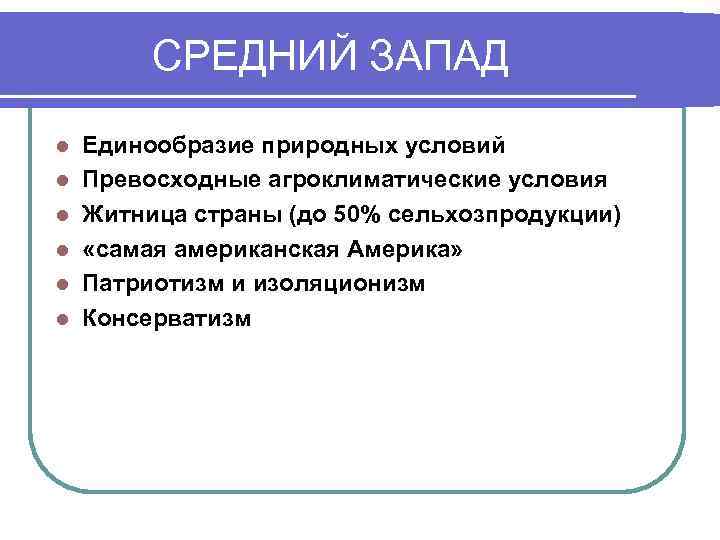 СРЕДНИЙ ЗАПАД

- Единообразие природных условий
- Превосходные агроклиматические условия
- Житница страны (до 50% сельхозпродукции)
- «самая американская Америка»
- Патриотизм и изоляционизм
- Консерватизм